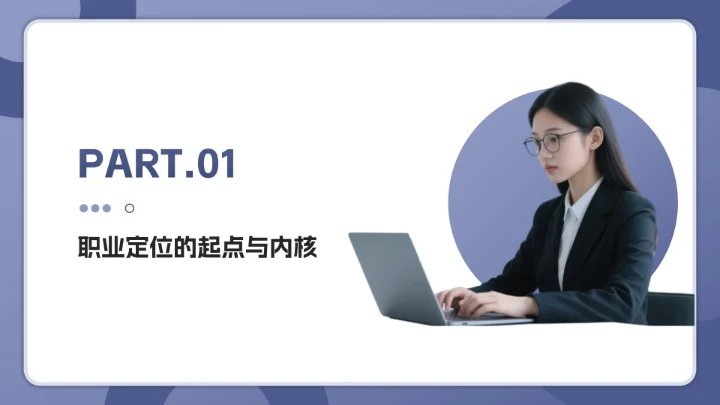 PART.01

职业定位的起点与内核